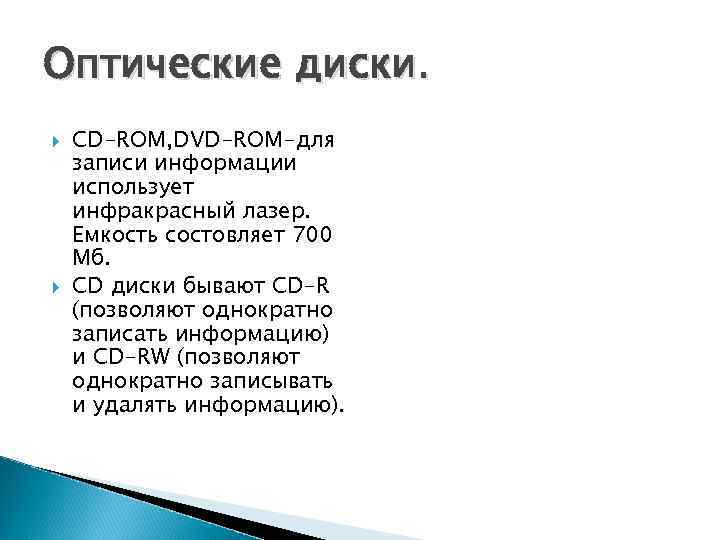 Оптические диски.

CD-ROM,DVD-ROM-для записи информации использует инфракрасный лазер. Емкость состовляет 700 Мб.

CD диски бывают CD-R (позволяют однократно записать информацию) и CD-RW (позволяют однократно записывать и удалять информацию).